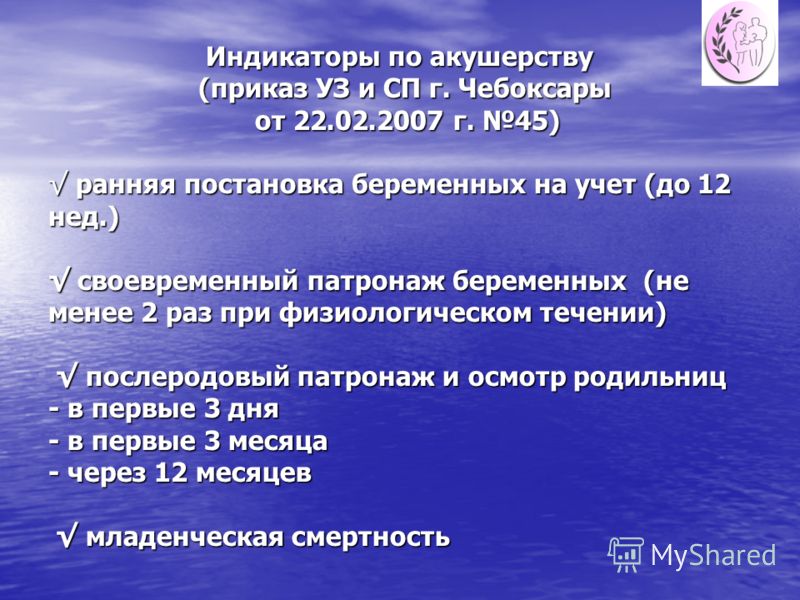 Индикаторы по акушерству (приказ УЗ и СП г. Чебоксары от 22.02.2007 г. №45)

√ ранняя постановка беременных на учет (до 12 нед.)

√ своевременный патронаж беременных (не менее 2 раз при физиологическом течении)

√ послеродовый патронаж и осмотр родильниц
- в первые 3 дня
- в первые 3 месяца
- через 12 месяцев

√ младенческая смертность

MyShared